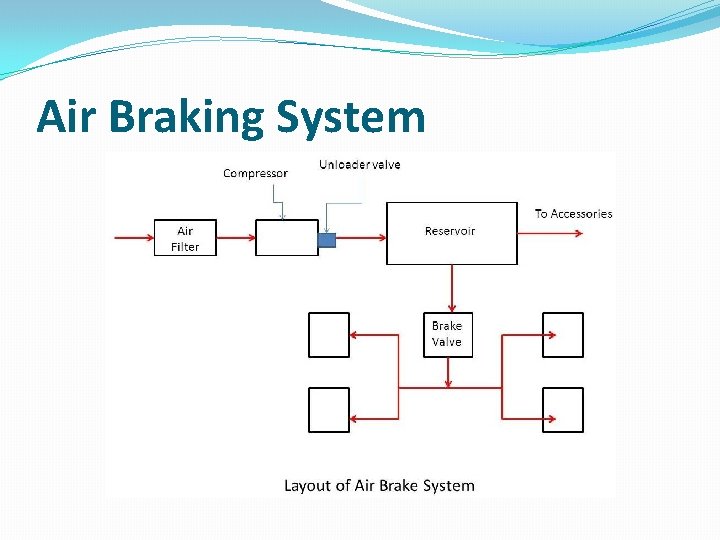 Air Braking System

Compressor

Unloader valve

Air Filter

Reservoir

To Accessories

Brake Valve

Layout of Air Brake System